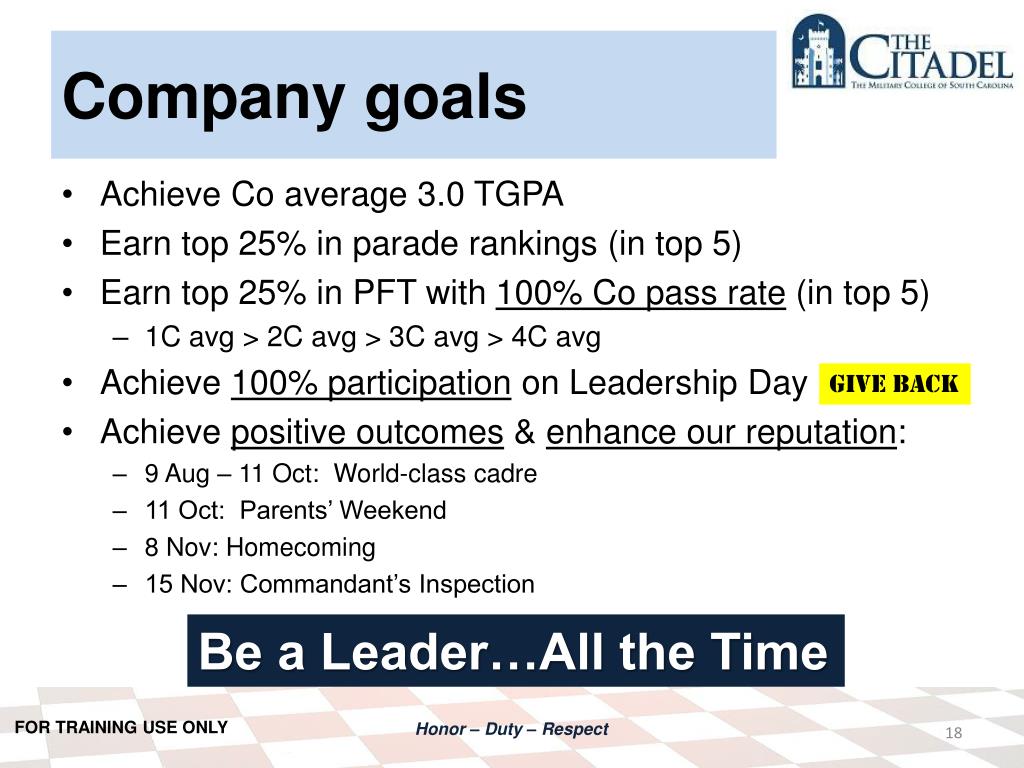 Company goals

THE CITADEL
THE MILITARY COLLEGE OF SOUTH CAROLINA

• Achieve Co average 3.0 TGPA
• Earn top 25% in parade rankings (in top 5)
• Earn top 25% in PFT with 100% Co pass rate (in top 5)
– 1C avg > 2C avg > 3C avg > 4C avg
• Achieve 100% participation on Leadership Day GIVE BACK
• Achieve positive outcomes & enhance our reputation:
– 9 Aug – 11 Oct: World-class cadre
– 11 Oct: Parents' Weekend
– 8 Nov: Homecoming
– 15 Nov: Commandant's Inspection

Be a Leader…All the Time

FOR TRAINING USE ONLY

Honor – Duty – Respect

18